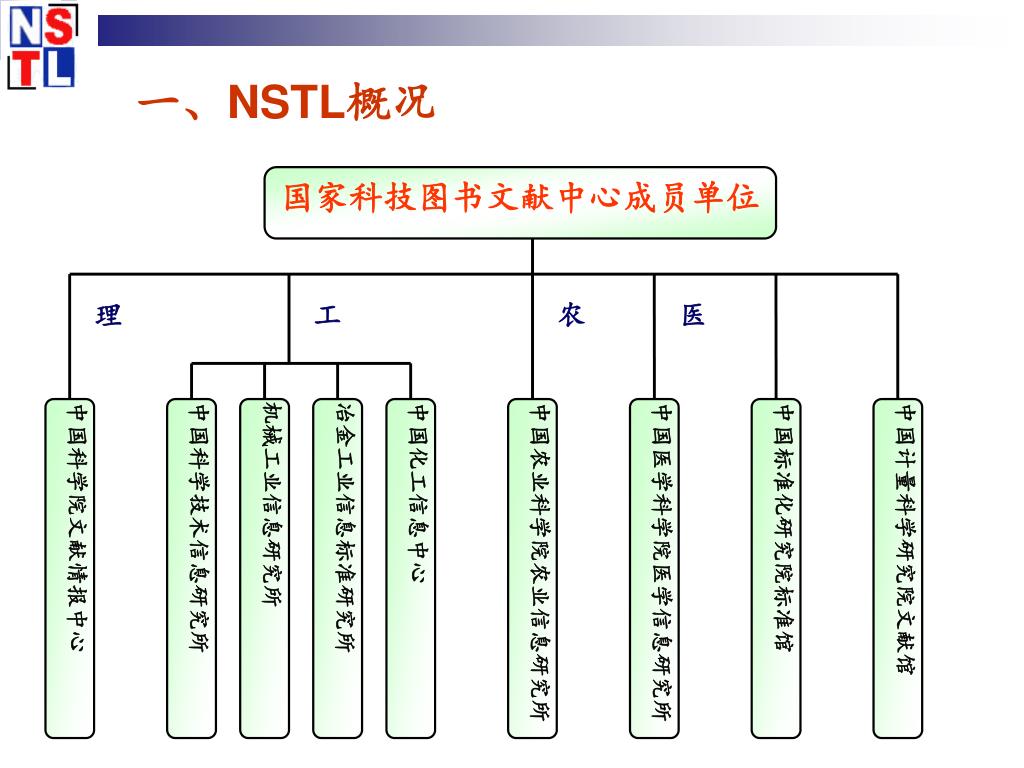 NSTL

一、NSTL概况

国家科技图书文献中心成员单位

理

工

农

医

中国科学院文献情报中心

中国科学技术信息研究所

机械工业信息研究所

冶金工业信息标准研究所

中国化工信息中心

中国农业科学院农业信息研究所

中国医学科学院医学信息研究所

中国标准化研究院标准馆

中国计量科学研究院文献馆